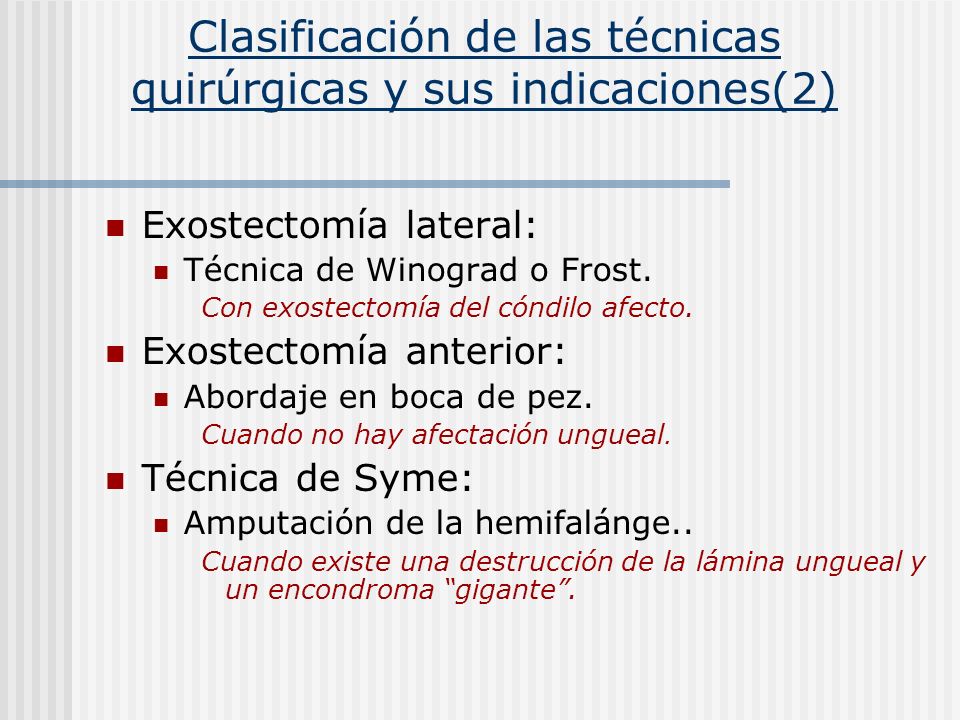 Clasificación de las técnicas quirúrgicas y sus indicaciones(2)

Exostectomía lateral:

Técnica de Winograd o Frost.

Con exostectomía del cóndilo afecto.

Exostectomía anterior:

Abordaje en boca de pez.

Cuando no hay afectación ungueal.

Técnica de Syme:

Amputación de la hemifalánge..

Cuando existe una destrucción de la lámina ungueal y un encondroma “gigante”.